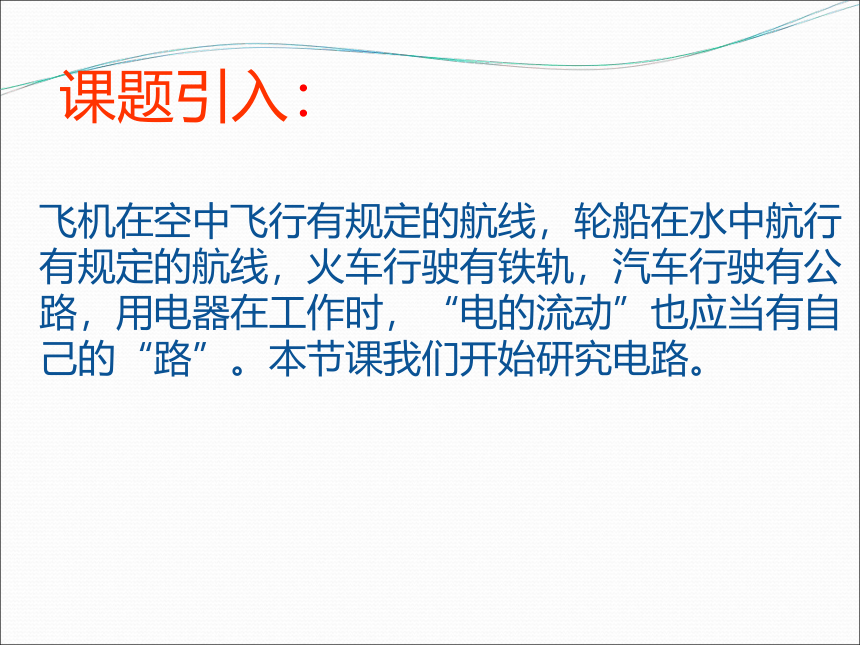 课题引入：

飞机在空中飞行有规定的航线，轮船在水中航行有规定的航线，火车行驶有铁轨，汽车行驶有公路，用电器在工作时，“电的流动”也应当有自己的“路”。本节课我们开始研究电路。